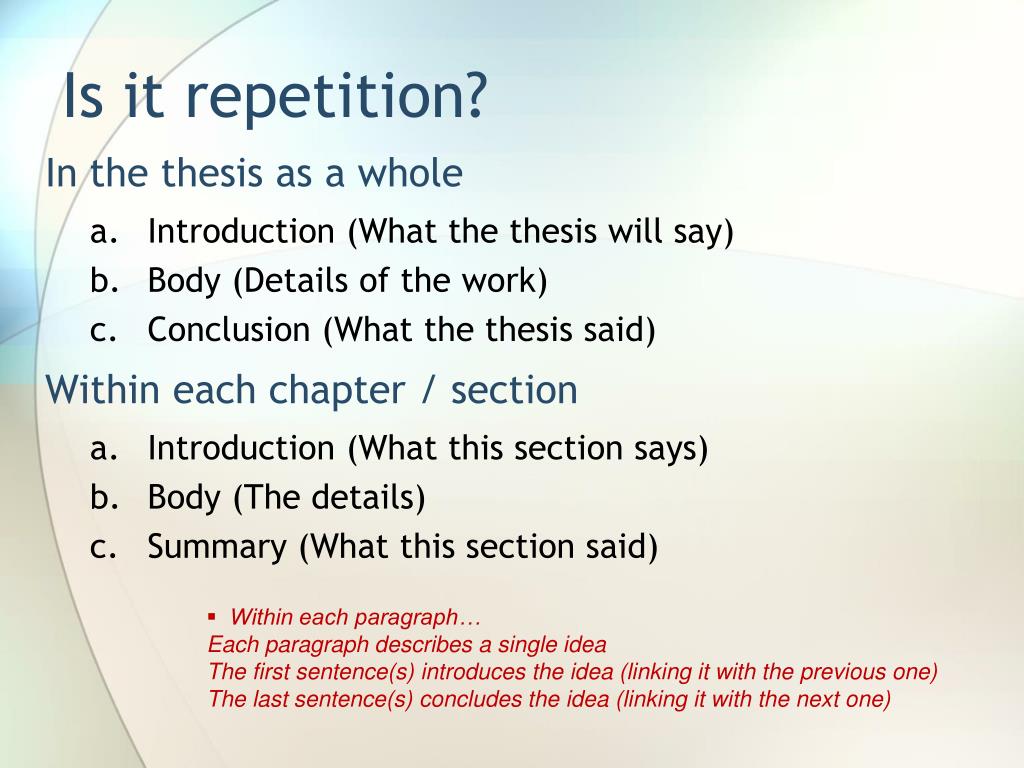 Is it repetition?

In the thesis as a whole

a. Introduction (What the thesis will say)
b. Body (Details of the work)
c. Conclusion (What the thesis said)

Within each chapter / section

a. Introduction (What this section says)
b. Body (The details)
c. Summary (What this section said)

▪ Within each paragraph…
Each paragraph describes a single idea
The first sentence(s) introduces the idea (linking it with the previous one)
The last sentence(s) concludes the idea (linking it with the next one)